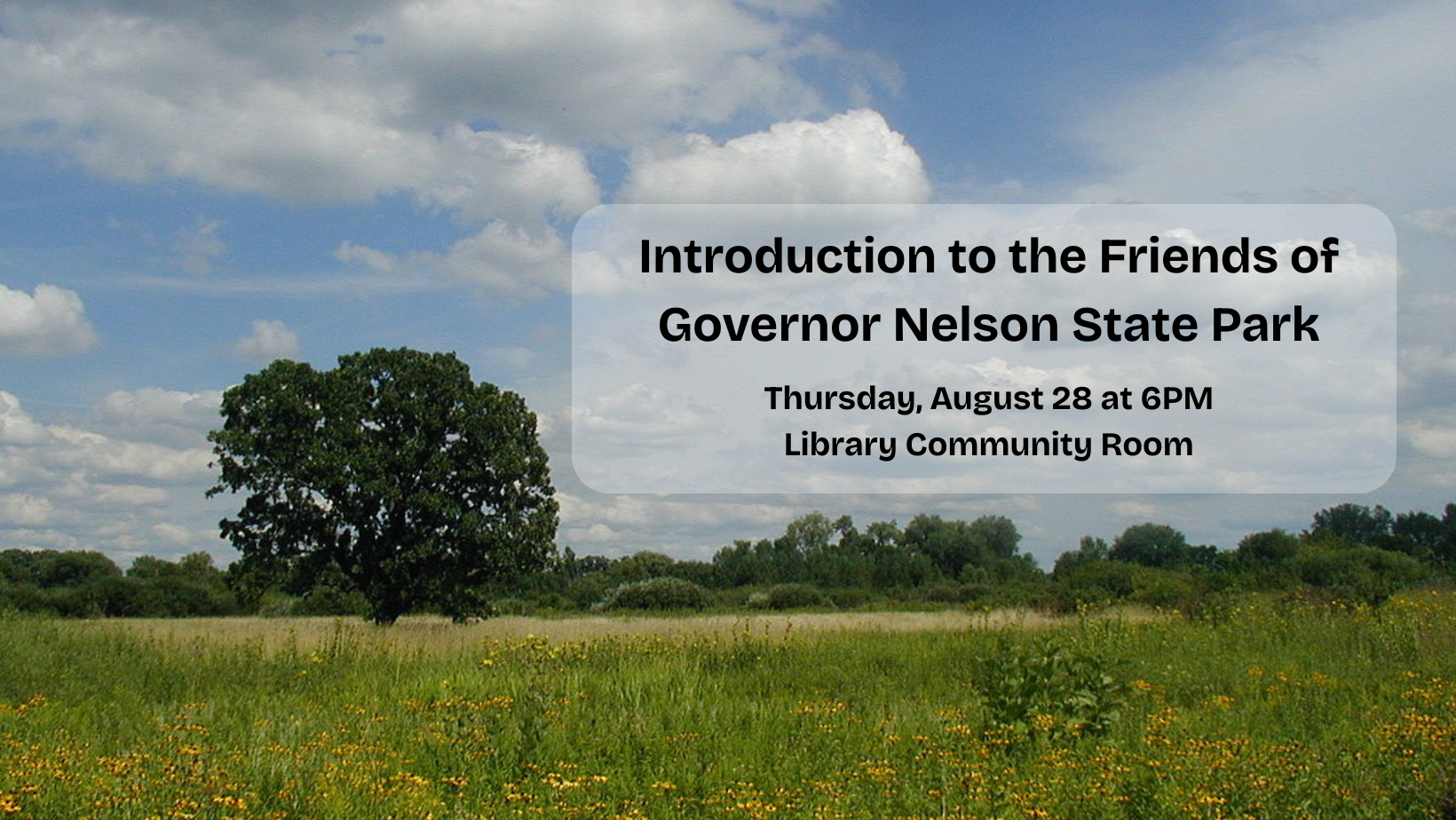 Introduction to the Friends of Governor Nelson State Park

Thursday, August 28 at 6PM
Library Community Room